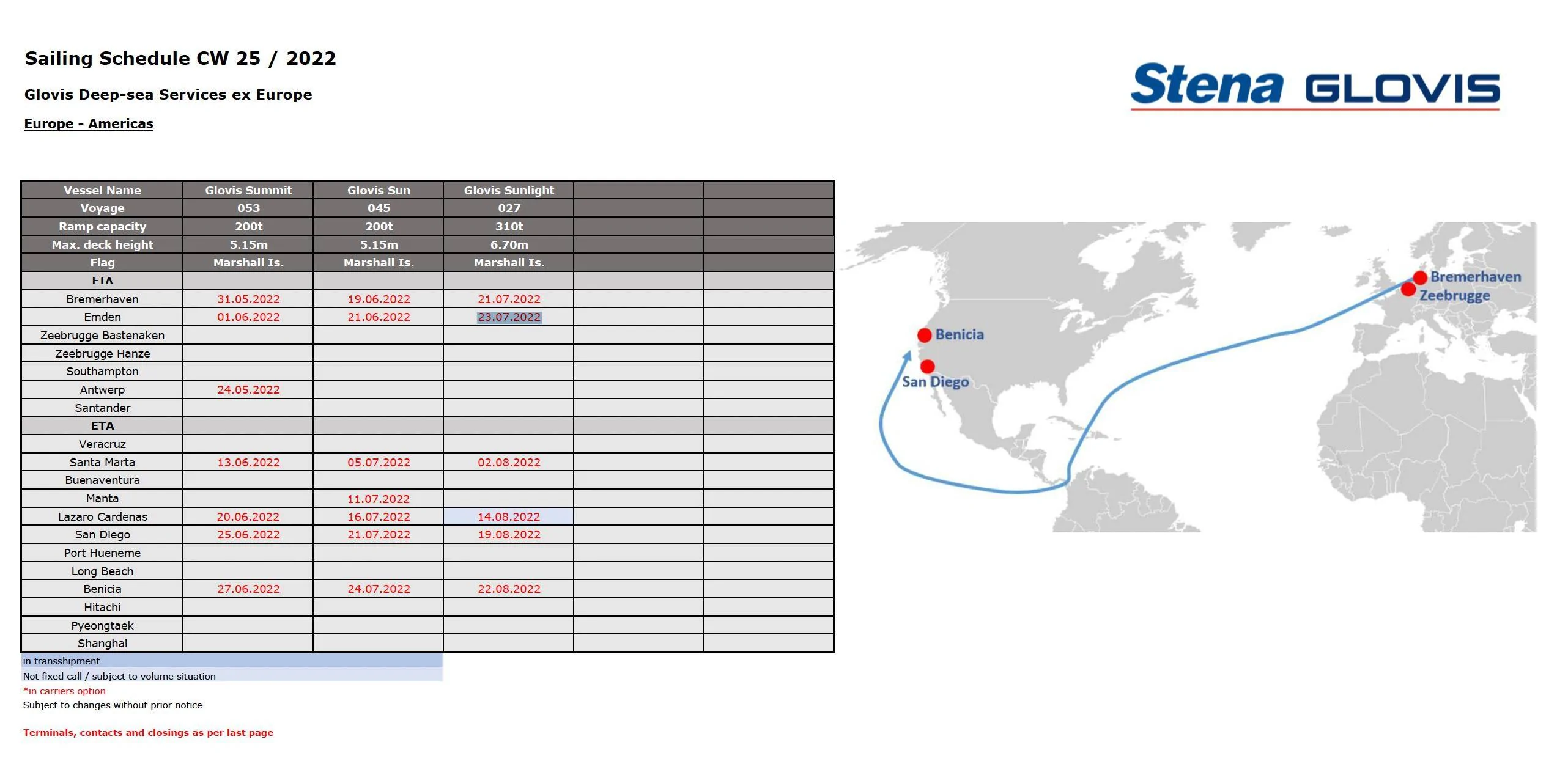 Sailing Schedule CW 25 / 2022

Glovis Deep-sea Services ex Europe

Europe - Americas

Stena GLOVIS

| Vessel Name | Glovis Summit | Glovis Sun | Glovis Sunlight | | |
|---|---|---|---|---|---|
| Voyage | 053 | 045 | 027 | | |
| Ramp capacity | 200t | 200t | 310t | | |
| Max. deck height | 5.15m | 5.15m | 6.70m | | |
| Flag | Marshall Is. | Marshall Is. | Marshall Is. | | |
| ETA | | | | | |
| Bremerhaven | 31.05.2022 | 19.06.2022 | 21.07.2022 | | |
| Emden | 01.06.2022 | 21.06.2022 | 23.07.2022 | | |
| Zeebrugge Bastenaken | | | | | |
| Zeebrugge Hanze | | | | | |
| Southampton | | | | | |
| Antwerp | 24.05.2022 | | | | |
| Santander | | | | | |
| ETA | | | | | |
| Veracruz | | | | | |
| Santa Marta | 13.06.2022 | 05.07.2022 | 02.08.2022 | | |
| Buenaventura | | | | | |
| Manta | | 11.07.2022 | | | |
| Lazaro Cardenas | 20.06.2022 | 16.07.2022 | 14.08.2022 | | |
| San Diego | 25.06.2022 | 21.07.2022 | 19.08.2022 | | |
| Port Hueneme | | | | | |
| Long Beach | | | | | |
| Benicia | 27.06.2022 | 24.07.2022 | 22.08.2022 | | |
| Hitachi | | | | | |
| Pyeongtaek | | | | | |
| Shanghai | | | | | |

in transshipment
Not fixed call / subject to volume situation
*in carriers option
Subject to changes without prior notice

Terminals, contacts and closings as per last page

Bremerhaven
Zeebrugge
Benicia
San Diego